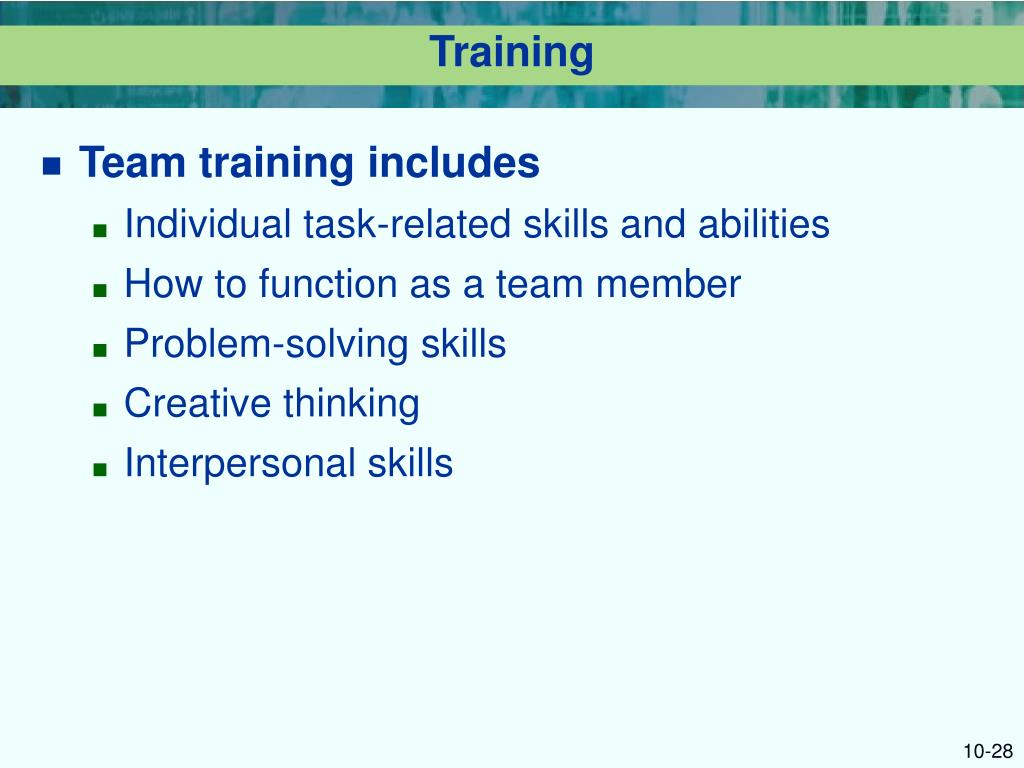 Training

■ Team training includes
■ Individual task-related skills and abilities
■ How to function as a team member
■ Problem-solving skills
■ Creative thinking
■ Interpersonal skills

10-28